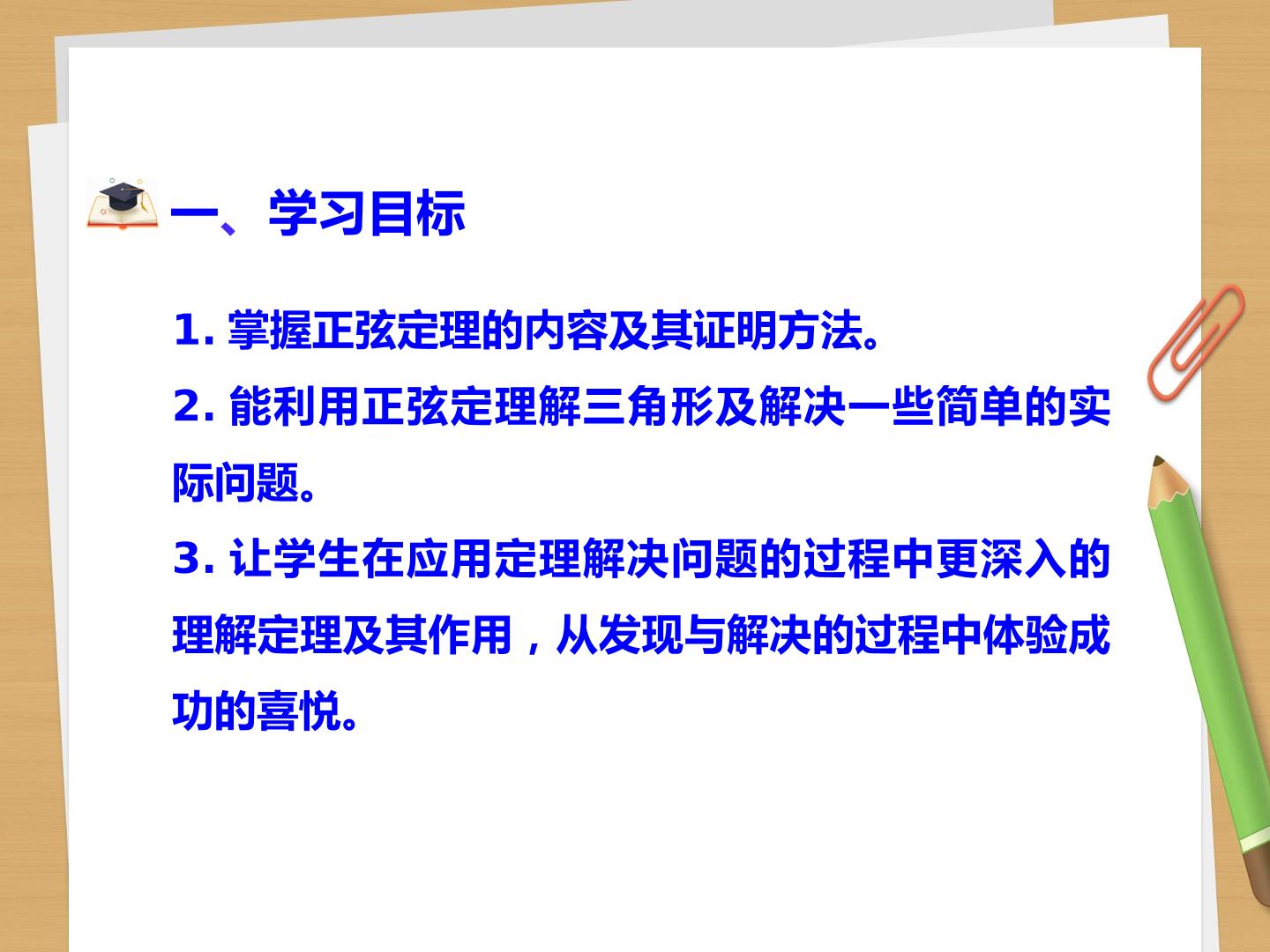 一、学习目标

1. 掌握正弦定理的内容及其证明方法。

2. 能利用正弦定理解三角形及解决一些简单的实际问题。

3. 让学生在应用定理解决问题的过程中更深入的理解定理及其作用，从发现与解决的过程中体验成功的喜悦。